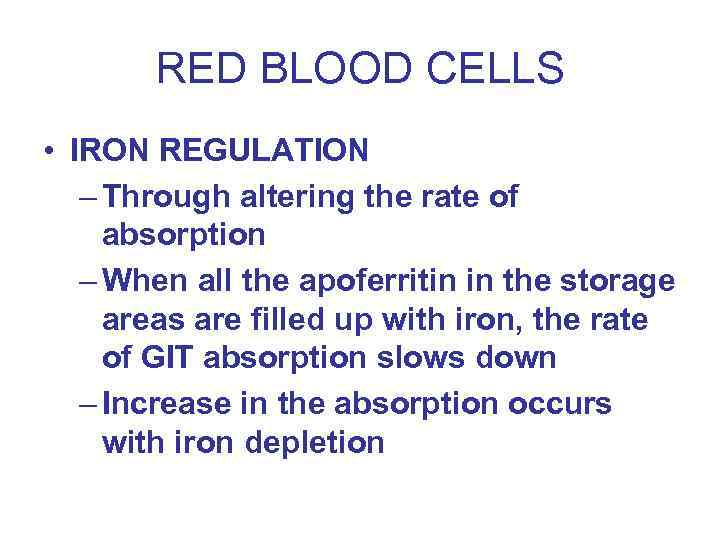 RED BLOOD CELLS

• IRON REGULATION

– Through altering the rate of absorption

– When all the apoferritin in the storage areas are filled up with iron, the rate of GIT absorption slows down

– Increase in the absorption occurs with iron depletion